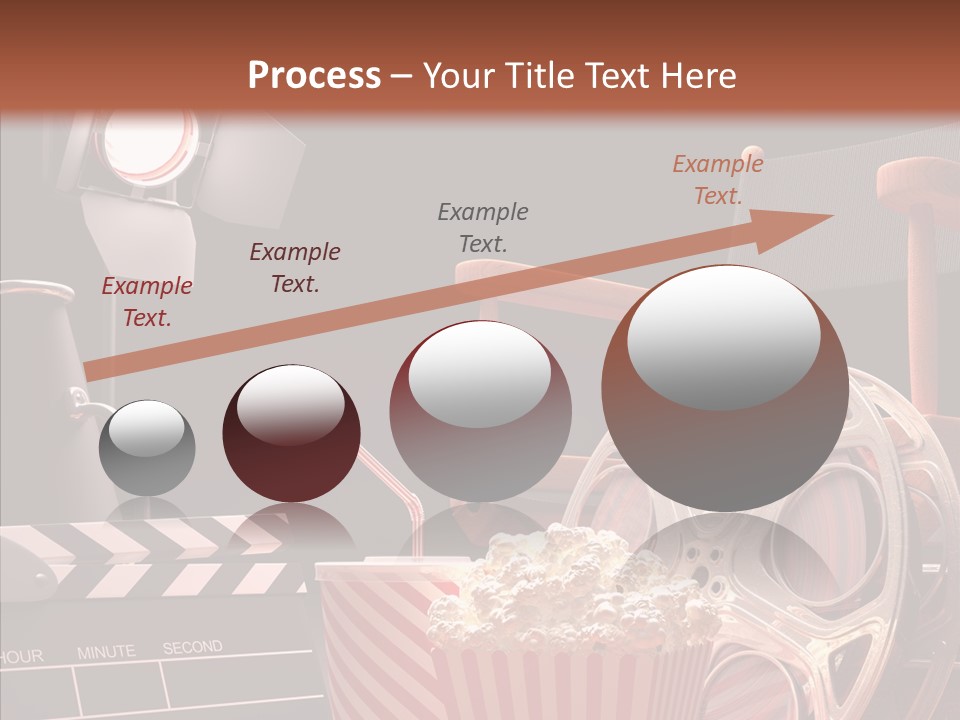 Process – Your Title Text Here

Example Text.

Example Text.

Example Text.

Example Text.

HOUR MINUTE SECOND